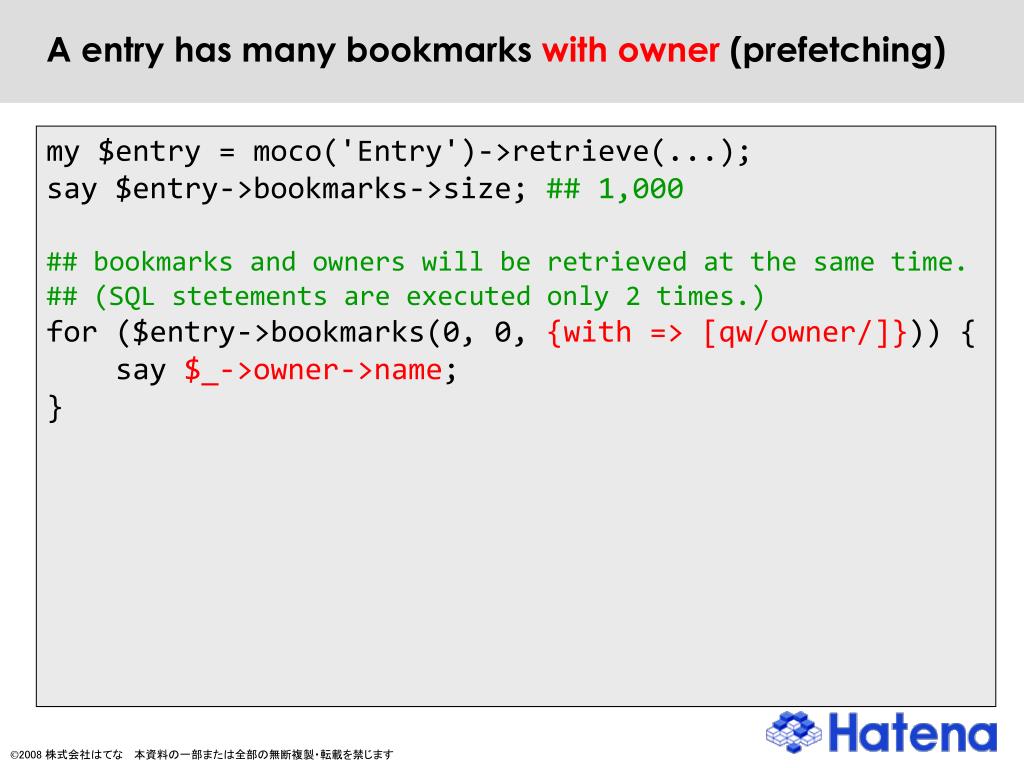 A entry has many bookmarks with owner (prefetching)

my $entry = moco('Entry')->retrieve(...);
say $entry->bookmarks->size; ## 1,000

## bookmarks and owners will be retrieved at the same time.
## (SQL stetements are executed only 2 times.)
for ($entry->bookmarks(0, 0, {with => [qw/owner/]})) {
    say $_->owner->name;
}

©2008 株式会社はてな 本資料の一部または全部の無断複製・転載を禁じます

Hatena